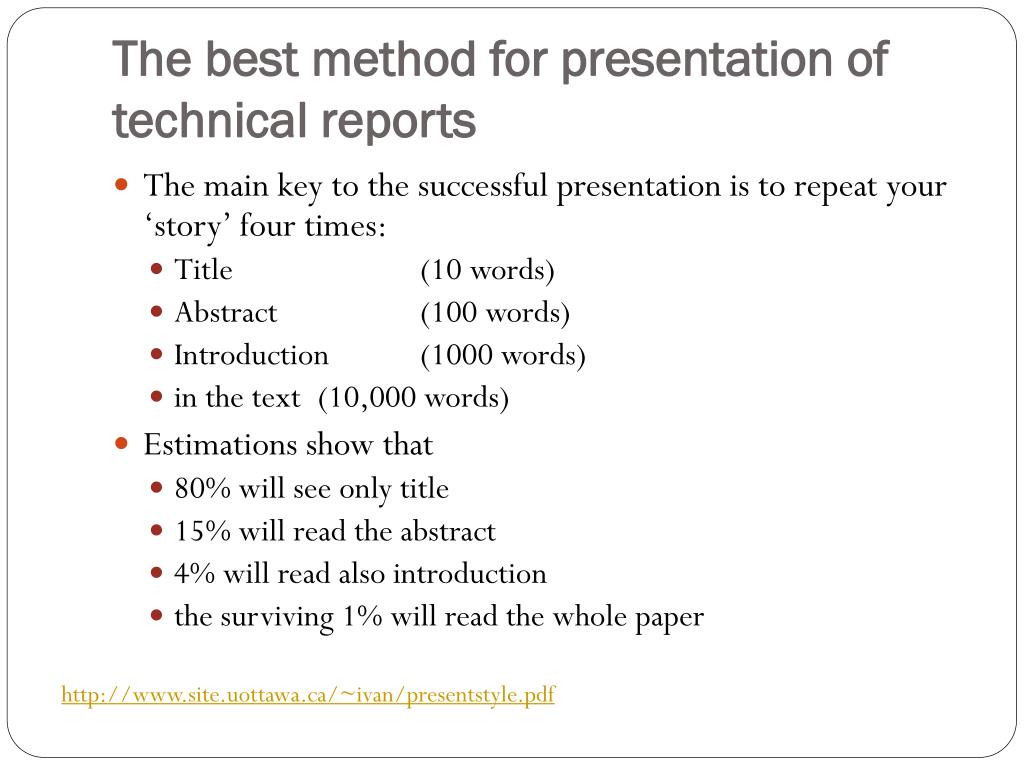 The best method for presentation of technical reports

- The main key to the successful presentation is to repeat your ‘story’ four times:
  - Title (10 words)
  - Abstract (100 words)
  - Introduction (1000 words)
  - in the text (10,000 words)
- Estimations show that
  - 80% will see only title
  - 15% will read the abstract
  - 4% will read also introduction
  - the surviving 1% will read the whole paper

http://www.site.uottawa.ca/~ivan/presentstyle.pdf